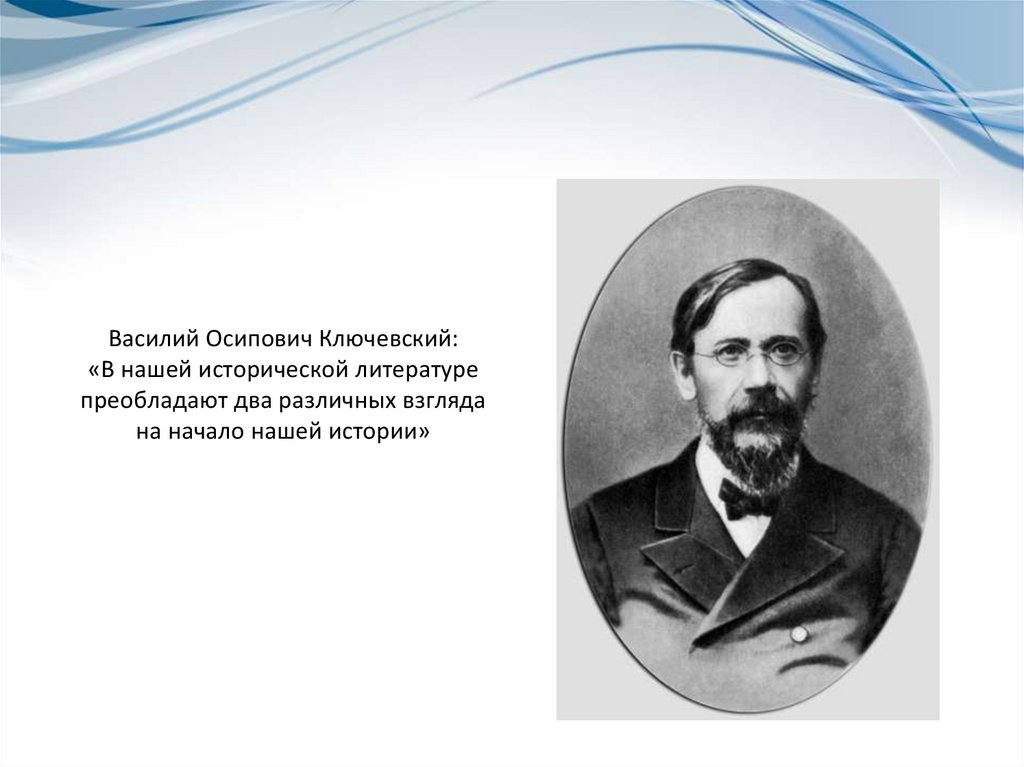 Василий Осипович Ключевский:
«В нашей исторической литературе преобладают два различных взгляда на начало нашей истории»